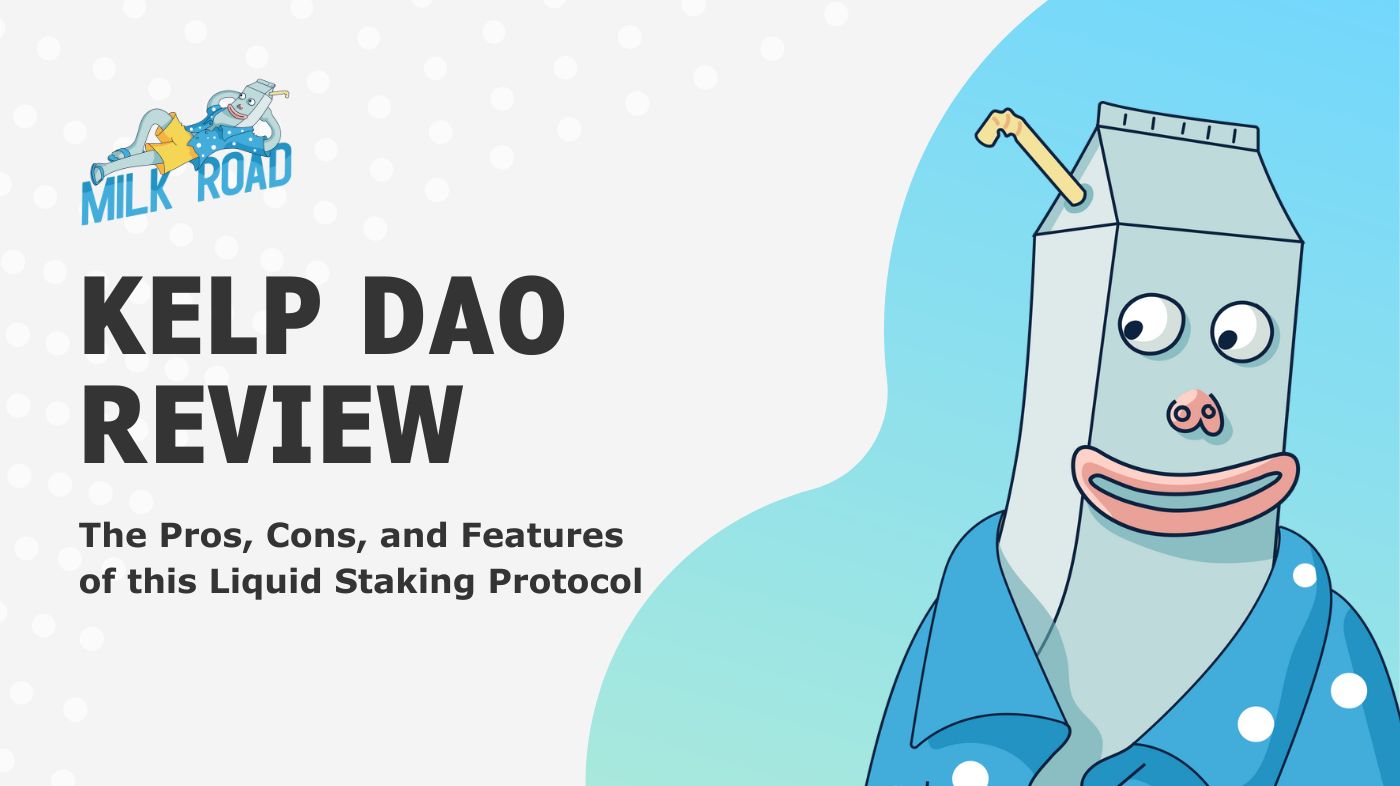 MILK ROAD

KELP DAO REVIEW

The Pros, Cons, and Features of this Liquid Staking Protocol